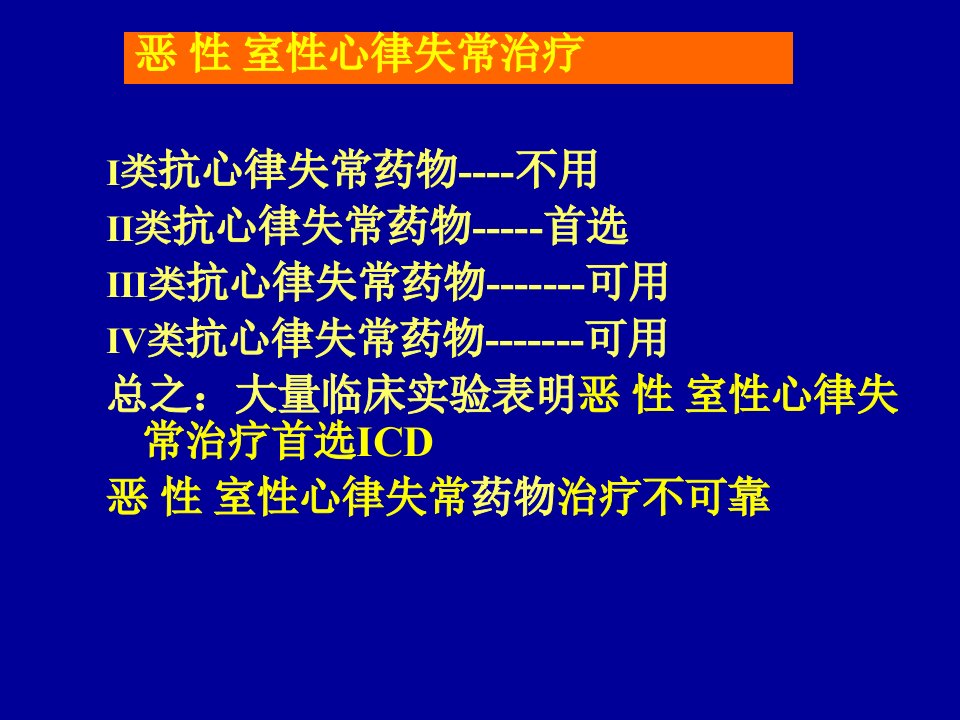 恶 性 室性心律失常治疗

I类抗心律失常药物----不用
II类抗心律失常药物-----首选
III类抗心律失常药物-------可用
IV类抗心律失常药物-------可用
总之：大量临床实验表明恶 性 室性心律失常治疗首选ICD
恶 性 室性心律失常药物治疗不可靠